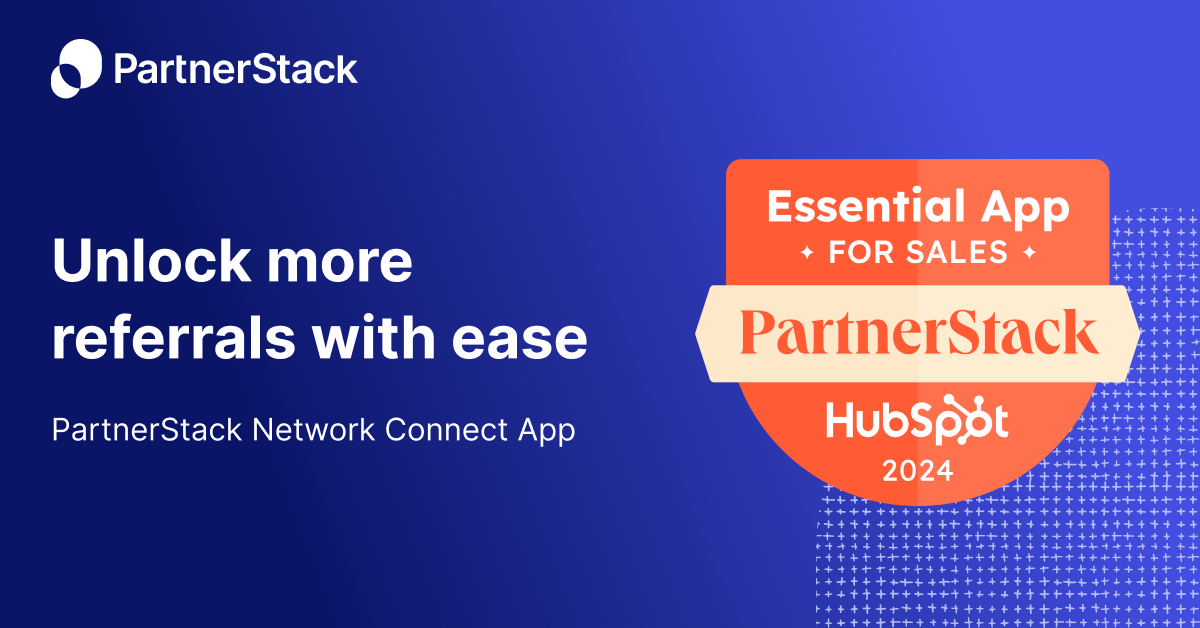 PartnerStack

Unlock more referrals with ease

PartnerStack Network Connect App

Essential App
FOR SALES
PartnerStack
HubSpot
2024